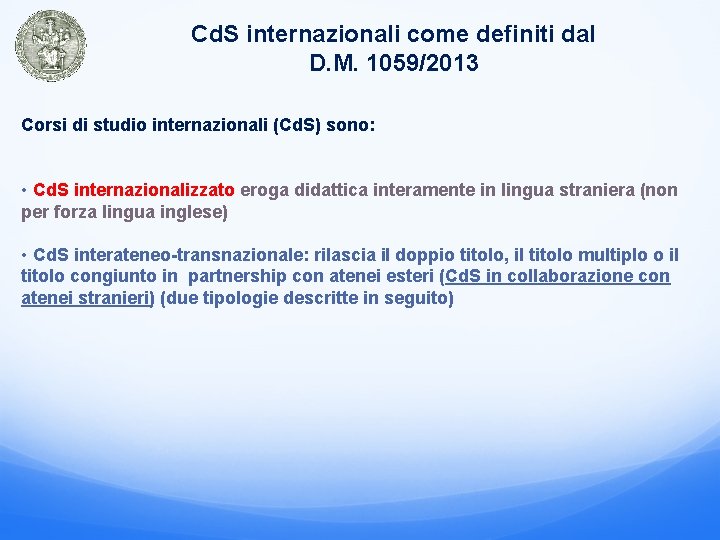 CdS internazionali come definiti dal D.M. 1059/2013

Corsi di studio internazionali (CdS) sono:

• CdS internazionalizzato eroga didattica interamente in lingua straniera (non per forza lingua inglese)

• CdS interateneo-transnazionale: rilascia il doppio titolo, il titolo multiplo o il titolo congiunto in partnership con atenei esteri (CdS in collaborazione con atenei stranieri) (due tipologie descritte in seguito)